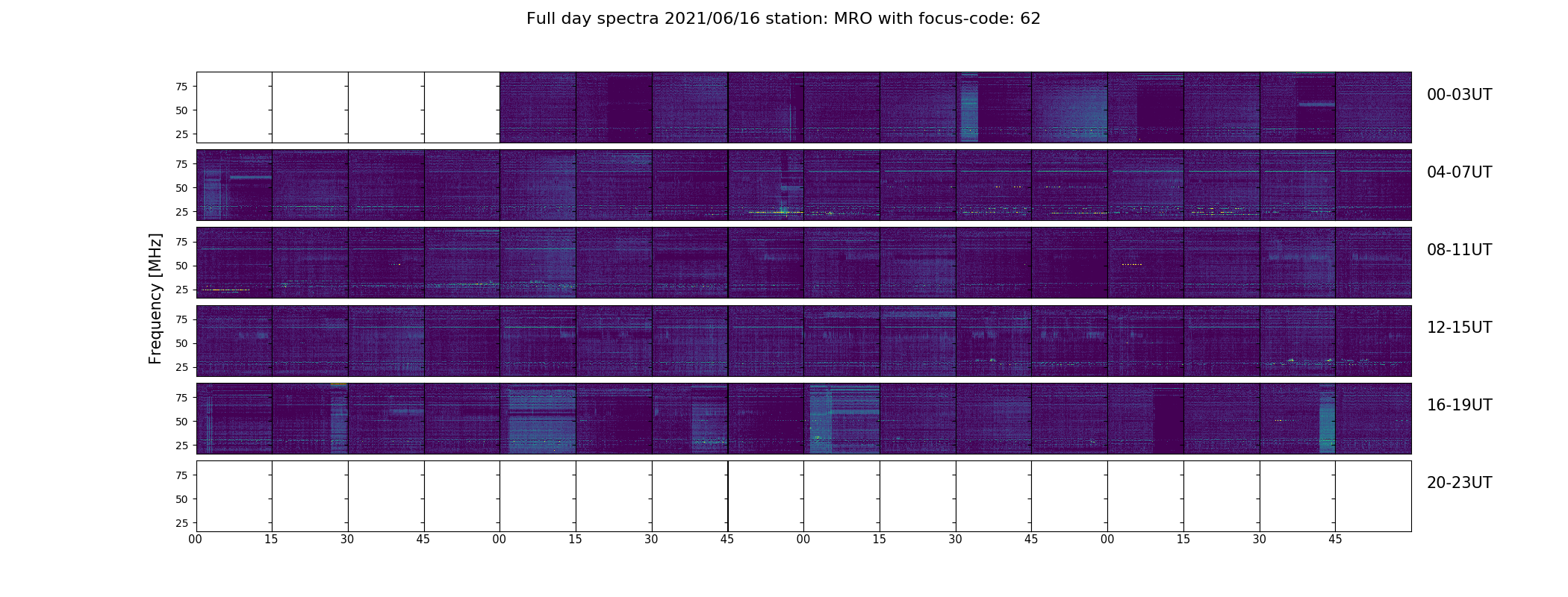 Full day spectra 2021/06/16 station: MRO with focus-code: 62

Frequency [MHz]

75
50
25

00-03UT

75
50
25

04-07UT

75
50
25

08-11UT

75
50
25

12-15UT

75
50
25

16-19UT

75
50
25

20-23UT

00 15 30 45 00 15 30 45 00 15 30 45 00 15 30 45